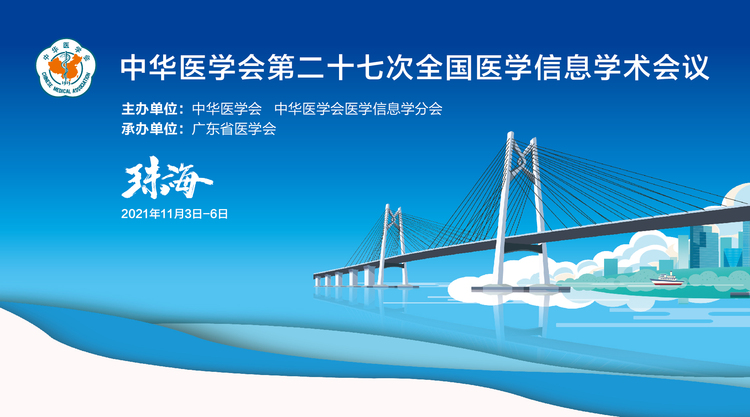 中华医学会
CHINESE MEDICAL ASSOCIATION
1915

中华医学会第二十七次全国医学信息学术会议

主办单位：中华医学会　中华医学会医学信息学分会
承办单位：广东省医学会

珠海

2021年11月3日-6日